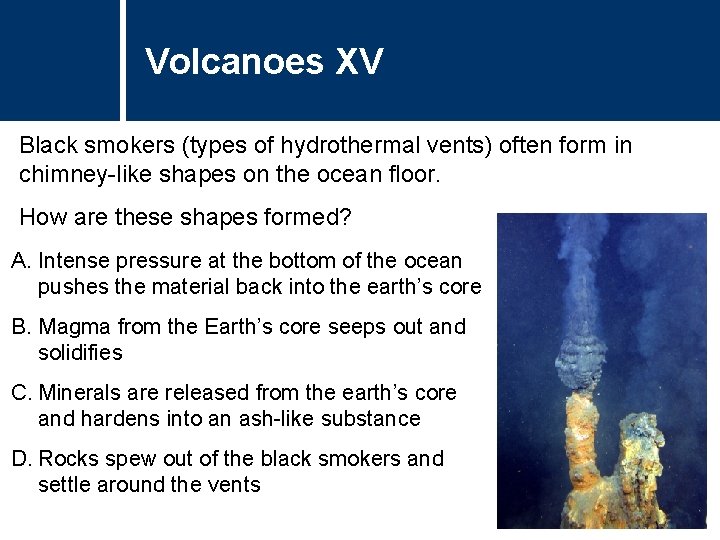 Volcanoes XV

Black smokers (types of hydrothermal vents) often form in chimney-like shapes on the ocean floor.

How are these shapes formed?

A. Intense pressure at the bottom of the ocean pushes the material back into the earth's core

B. Magma from the Earth's core seeps out and solidifies

C. Minerals are released from the earth's core and hardens into an ash-like substance

D. Rocks spew out of the black smokers and settle around the vents